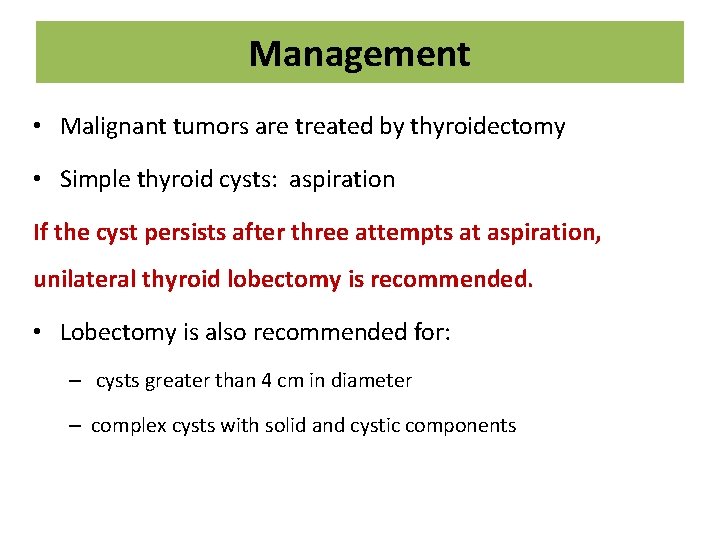 Management

• Malignant tumors are treated by thyroidectomy

• Simple thyroid cysts: aspiration

If the cyst persists after three attempts at aspiration, unilateral thyroid lobectomy is recommended.

• Lobectomy is also recommended for:

– cysts greater than 4 cm in diameter

– complex cysts with solid and cystic components